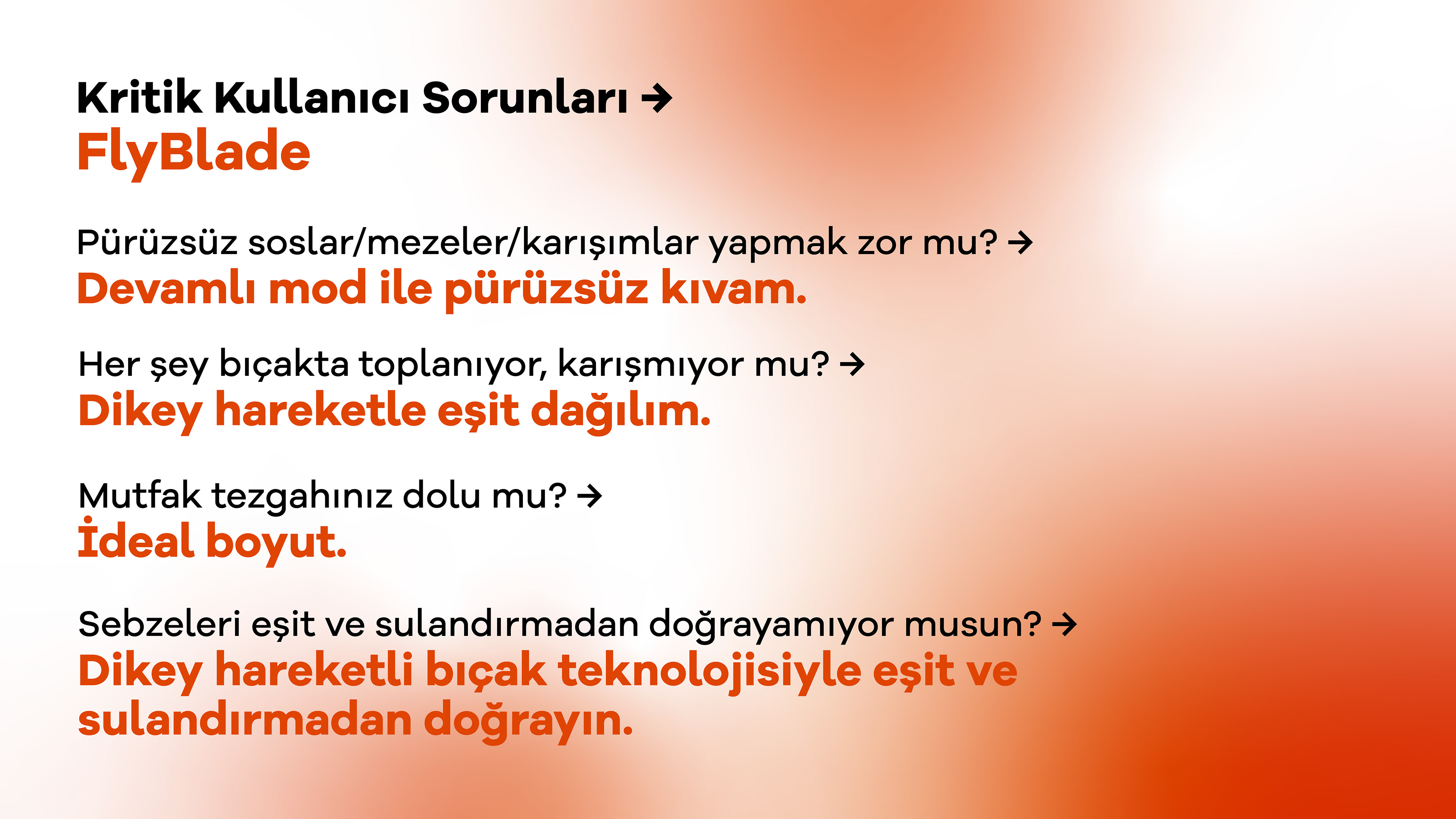 Kritik Kullanıcı Sorunları →
FlyBlade

Pürüzsüz soslar/mezeler/karışımlar yapmak zor mu? →
Devamlı mod ile pürüzsüz kıvam.

Her şey bıçakta toplanıyor, karışmıyor mu? →
Dikey hareketle eşit dağılım.

Mutfak tezgahınız dolu mu? →
İdeal boyut.

Sebzeleri eşit ve sulandırmadan doğrayamıyor musun? →
Dikey hareketli bıçak teknolojisiyle eşit ve sulandırmadan doğrayın.